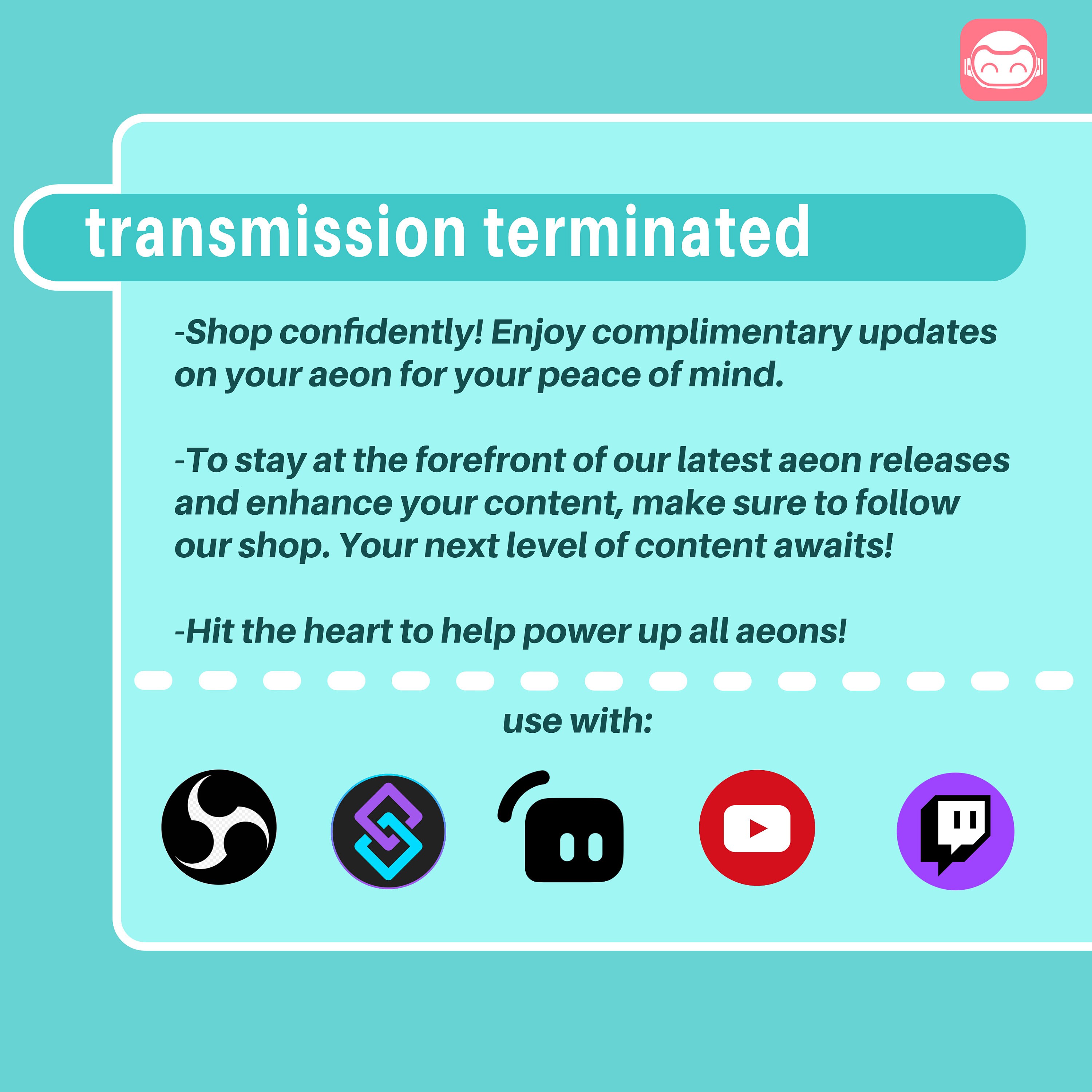 transmission terminated

-Shop confidently! Enjoy complimentary updates on your aeon for your peace of mind.

-To stay at the forefront of our latest aeon releases and enhance your content, make sure to follow our shop. Your next level of content awaits!

-Hit the heart to help power up all aeons!

use with: